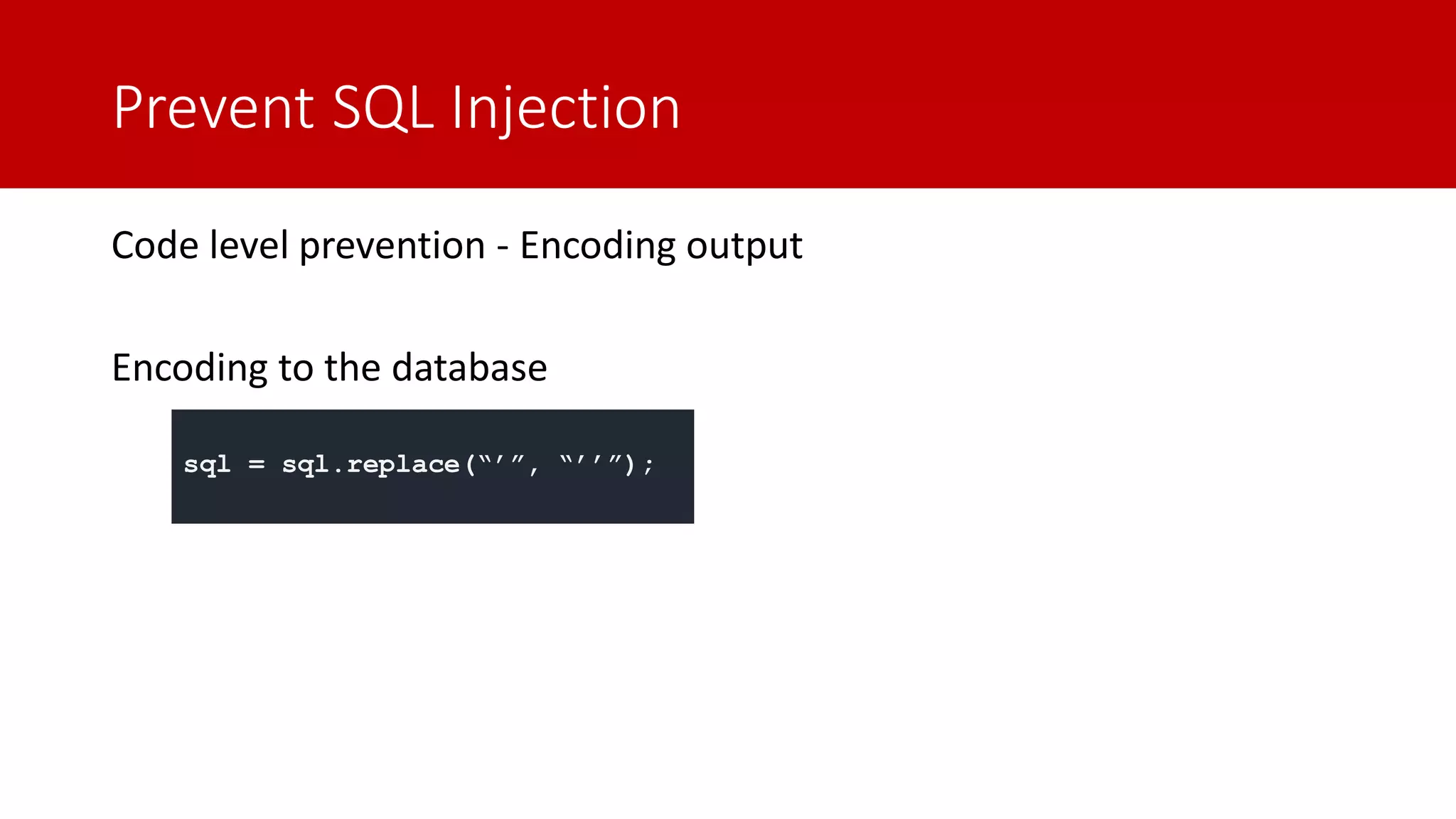 Prevent SQL Injection

Code level prevention - Encoding output

Encoding to the database

sql = sql.replace("'", "''");